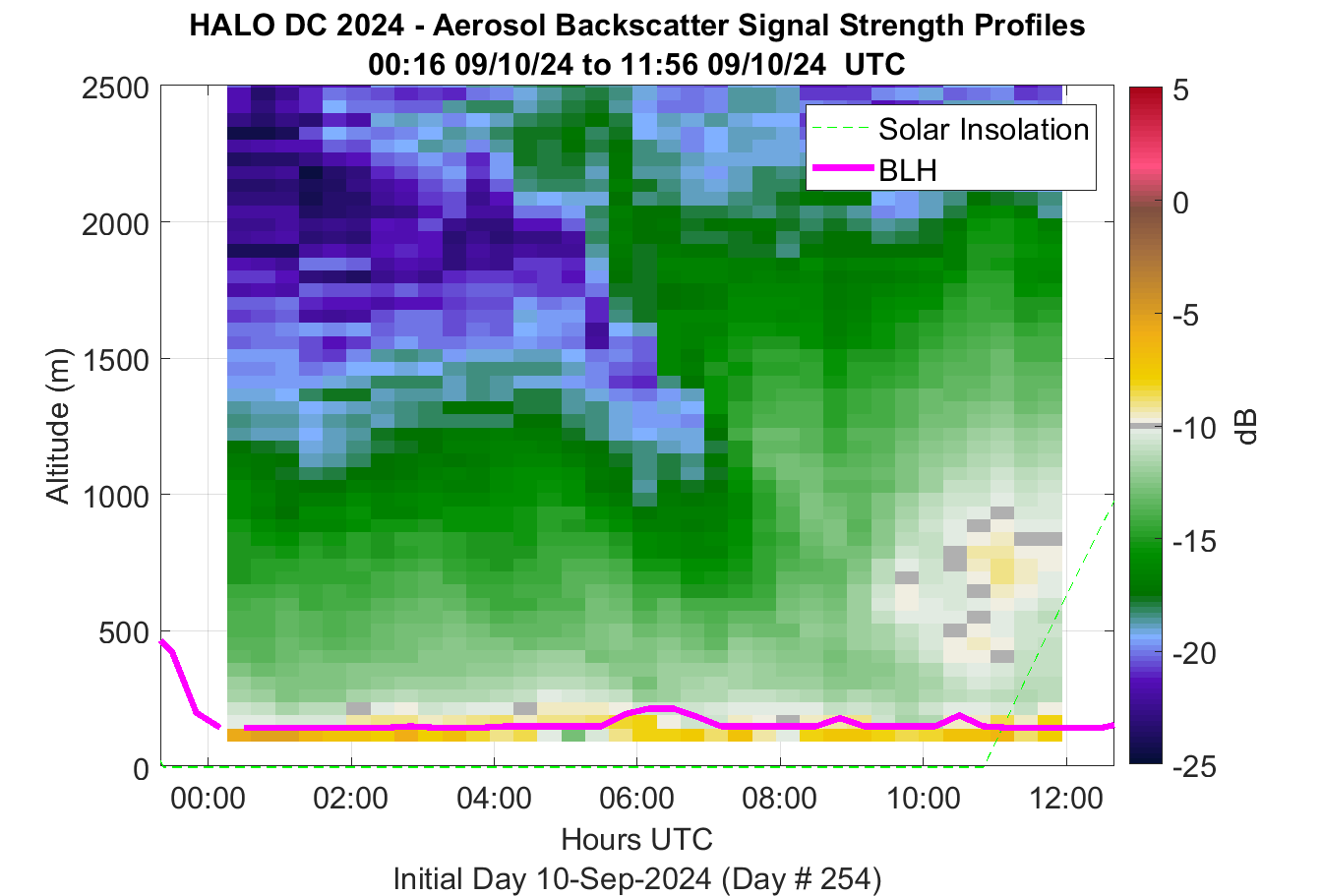 HALO DC 2024 - Aerosol Backscatter Signal Strength Profiles
00:16 09/10/24 to 11:56 09/10/24 UTC

Solar Insolation
BLH

Altitude (m)
2500
2000
1500
1000
500
0

00:00
02:00
04:00
06:00
08:00
10:00
12:00
Hours UTC
Initial Day 10-Sep-2024 (Day # 254)

5
0
-5
-10
-15
-20
-25
dB